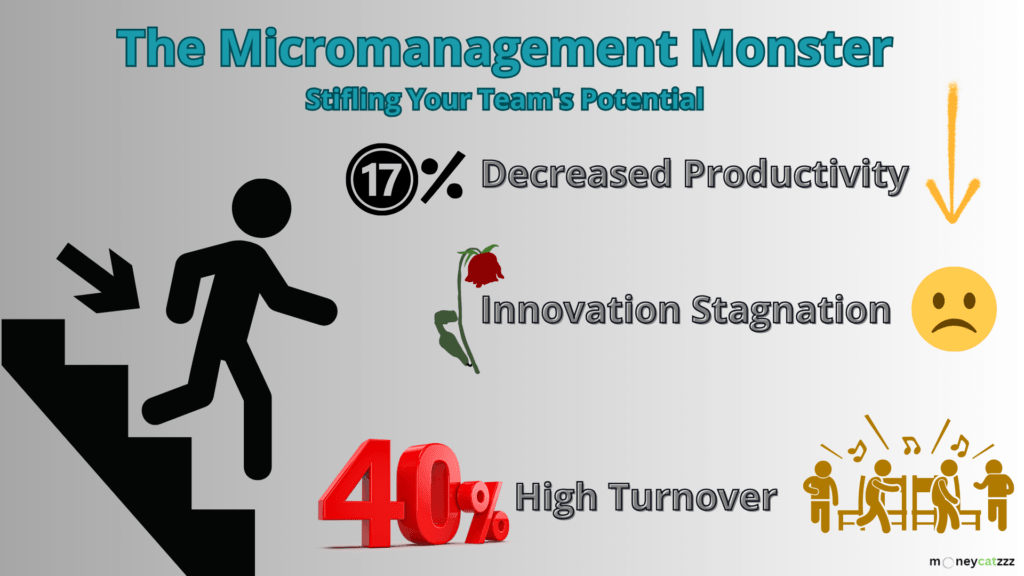 The Micromanagement Monster

Stifling Your Team's Potential

17% Decreased Productivity

Innovation Stagnation

40% High Turnover

moneycatzzz